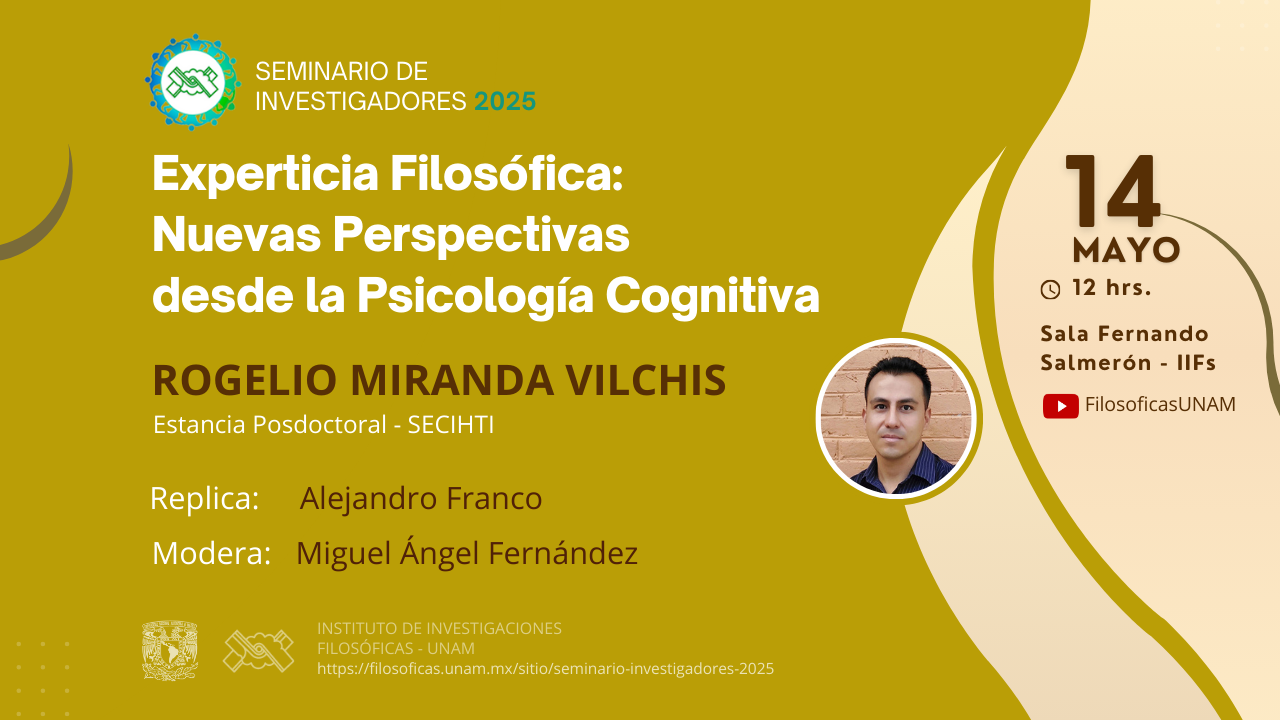 SEMINARIO DE INVESTIGADORES 2025

Experticia Filosófica: Nuevas Perspectivas desde la Psicología Cognitiva

ROGELIO MIRANDA VILCHIS
Estancia Posdoctoral - SECIHTI

Replica: Alejandro Franco
Modera: Miguel Ángel Fernández

14
MAYO
12 hrs.
Sala Fernando Salmerón - IIFs
FilosoficasUNAM

INSTITUTO DE INVESTIGACIONES FILOSÓFICAS - UNAM
https://filosoficas.unam.mx/sitio/seminario-investigadores-2025